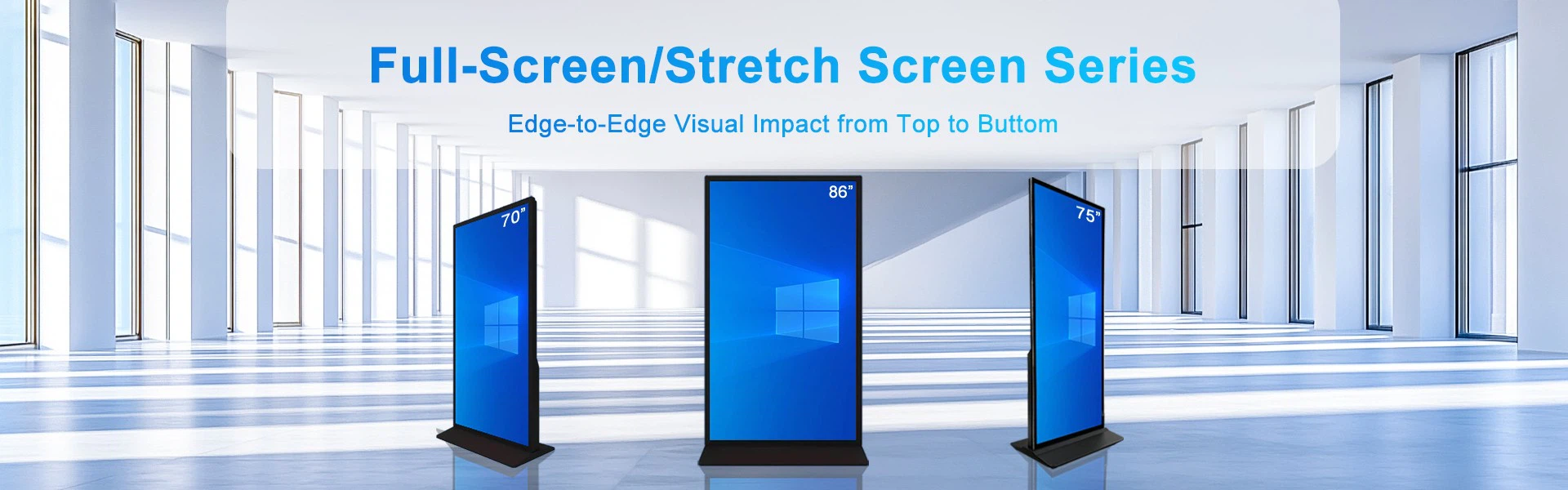 Full-Screen/Stretch Screen Series

Edge-to-Edge Visual Impact from Top to Buttom

70"

86"

75"